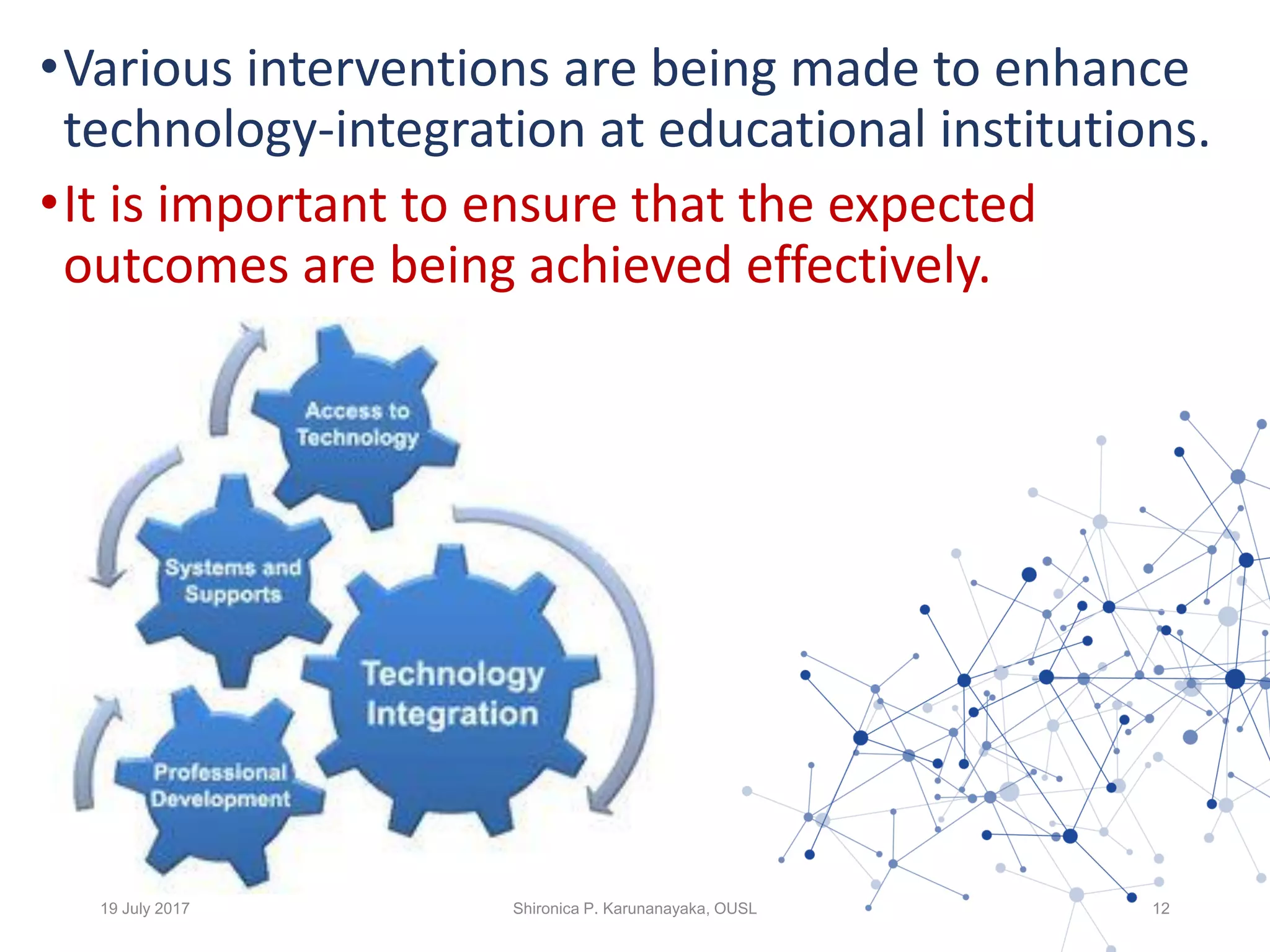 • Various interventions are being made to enhance technology-integration at educational institutions.

• It is important to ensure that the expected outcomes are being achieved effectively.

Access to Technology

Systems and Supports

Technology Integration

Professional Development

19 July 2017

Shironica P. Karunanayaka, OUSL

12